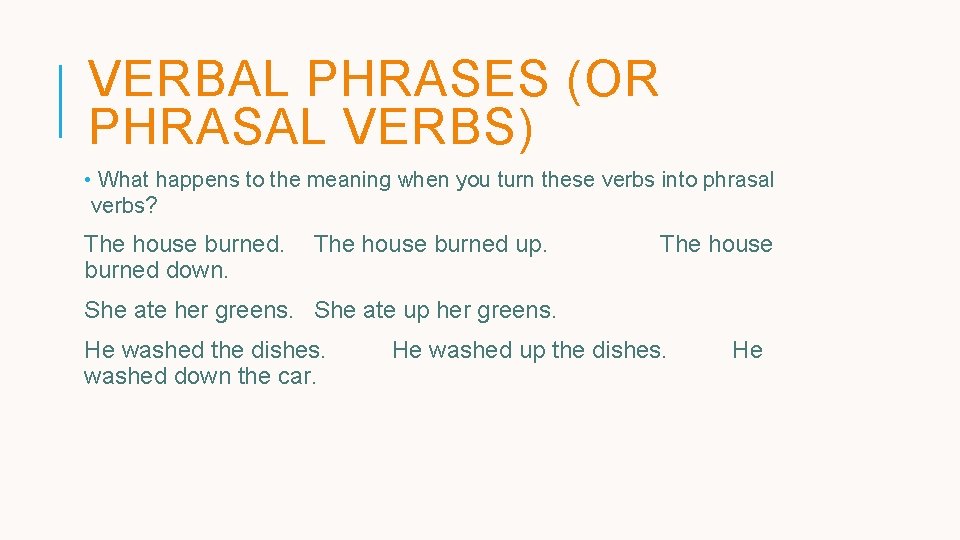 VERBAL PHRASES (OR PHRASAL VERBS)

• What happens to the meaning when you turn these verbs into phrasal verbs?

The house burned. The house burned up. The house burned down.

She ate her greens. She ate up her greens.

He washed the dishes. He washed up the dishes. He washed down the car.